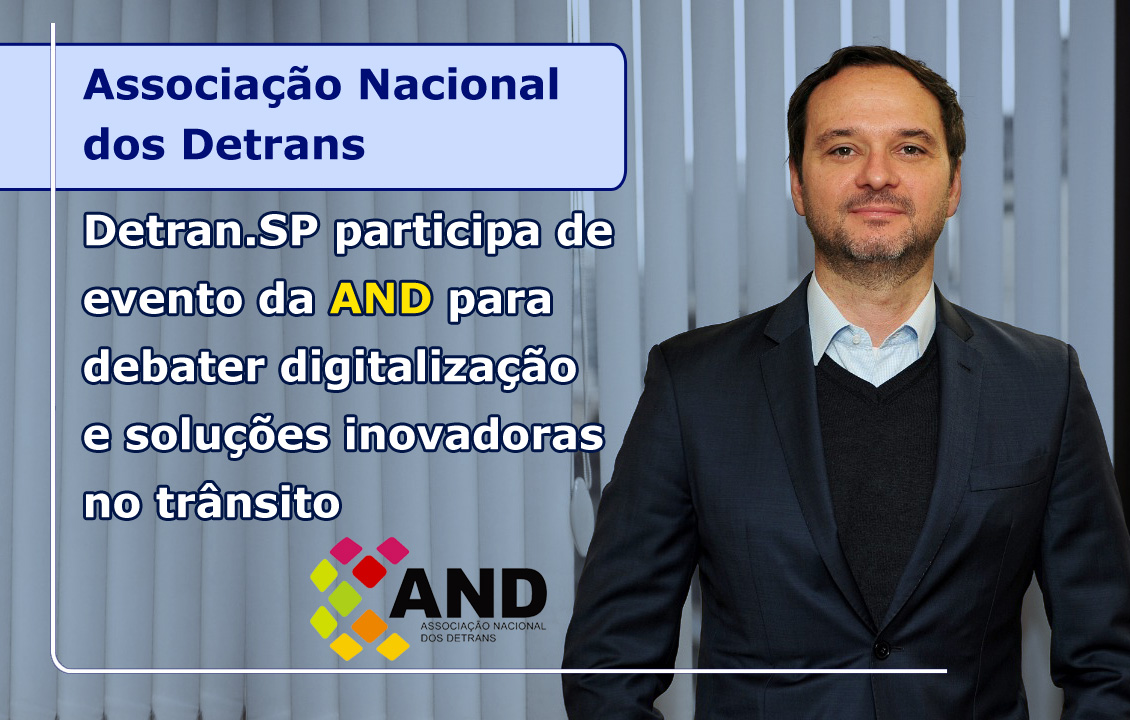 Associação Nacional dos Detrans

Detran.SP participa de evento da AND para debater digitalização e soluções inovadoras no trânsito

AND
ASSOCIAÇÃO NACIONAL DOS DETRANS